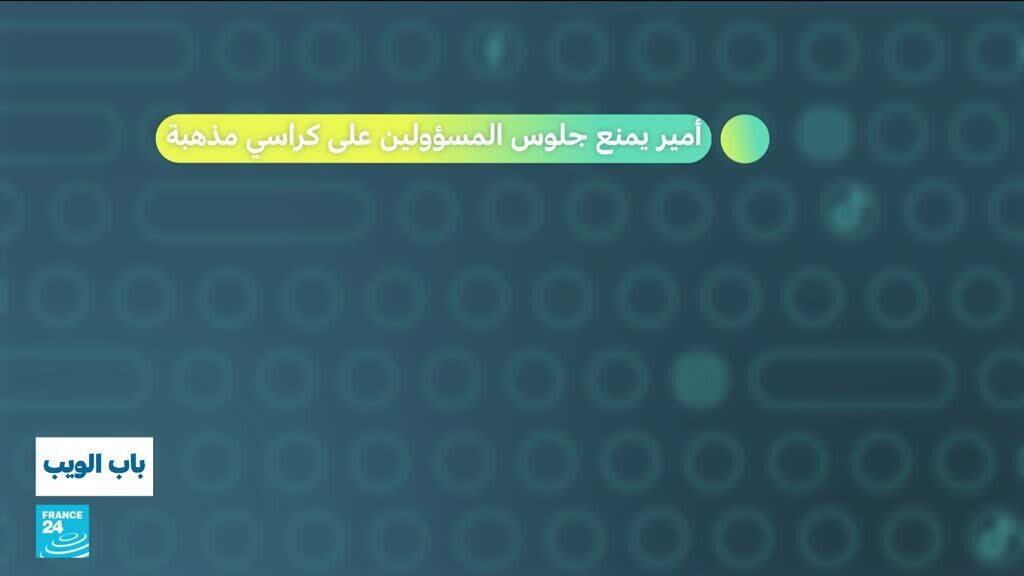 أمير يمنع جلوس المسؤولين على كراسي مذهبة

باب الويب

FRANCE 24